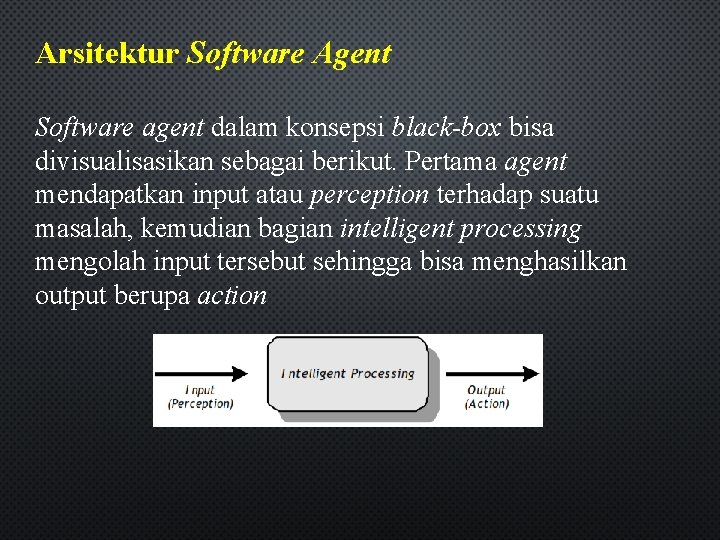 Arsitektur Software Agent

Software agent dalam konsepsi black-box bisa divisualisasikan sebagai berikut. Pertama agent mendapatkan input atau perception terhadap suatu masalah, kemudian bagian intelligent processing mengolah input tersebut sehingga bisa menghasilkan output berupa action

Input
(Perception)

Intelligent Processing

Output
(Action)